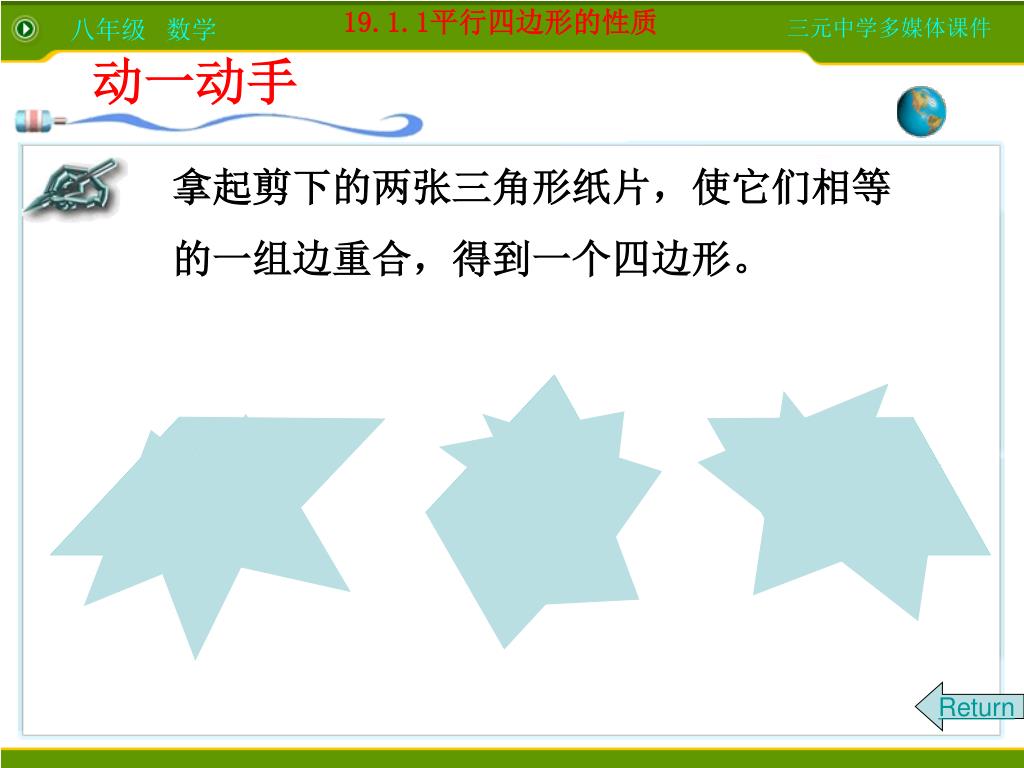 八年级 数学

19.1.1平行四边形的性质

三元中学多媒体课件

动一动手

拿起剪下的两张三角形纸片，使它们相等的一组边重合，得到一个四边形。

Return